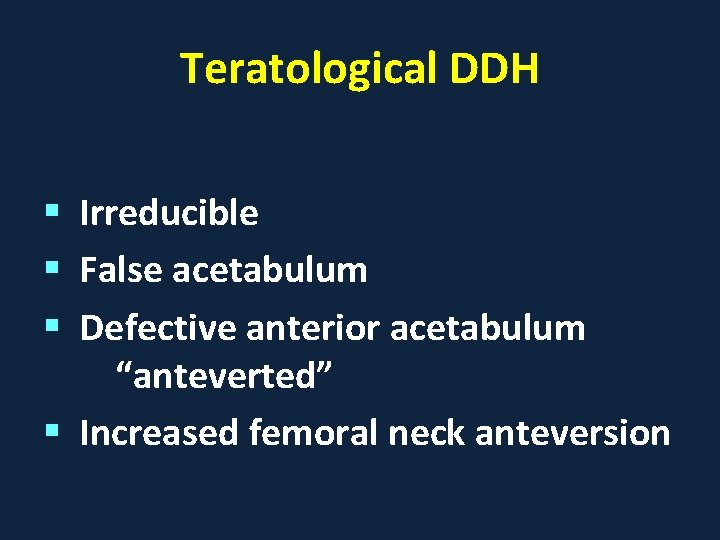 Teratological DDH

• Irreducible
• False acetabulum
• Defective anterior acetabulum "anteverted"
• Increased femoral neck anteversion